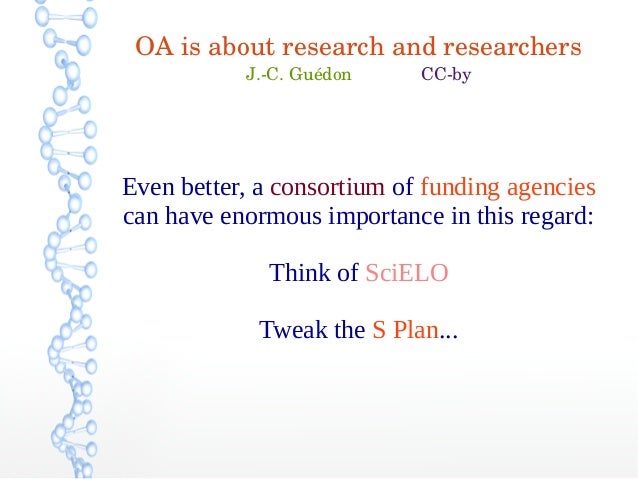 OA is about research and researchers
J.-C. Guédon CC-by

Even better, a consortium of funding agencies can have enormous importance in this regard:

Think of SciELO

Tweak the S Plan...